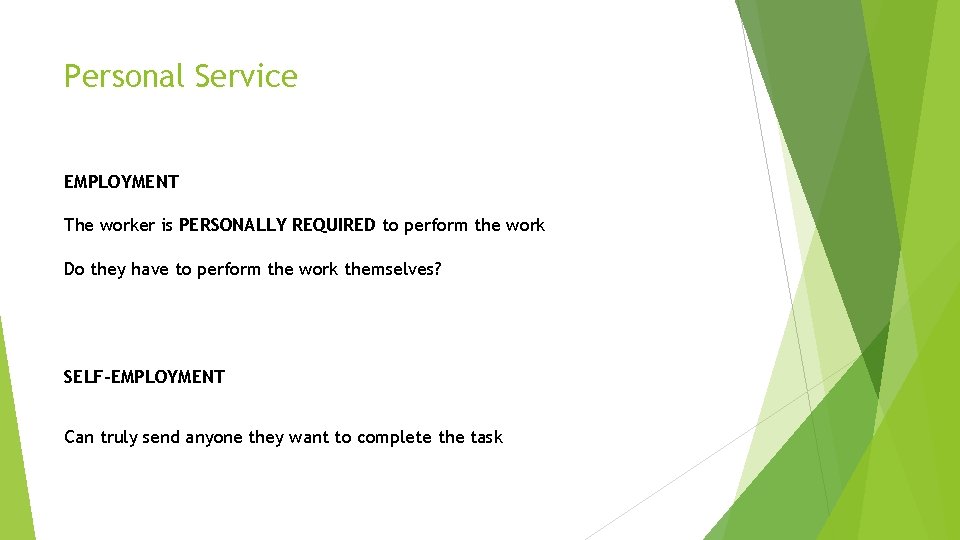 Personal Service

EMPLOYMENT

The worker is PERSONALLY REQUIRED to perform the work

Do they have to perform the work themselves?

SELF-EMPLOYMENT

Can truly send anyone they want to complete the task